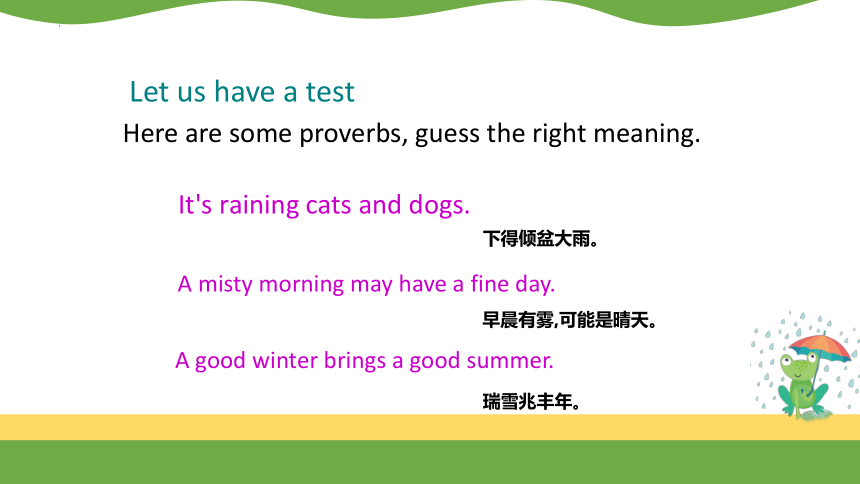 Let us have a test

Here are some proverbs, guess the right meaning.

It's raining cats and dogs.

下得倾盆大雨。

A misty morning may have a fine day.

早晨有雾,可能是晴天。

A good winter brings a good summer.

瑞雪兆丰年。